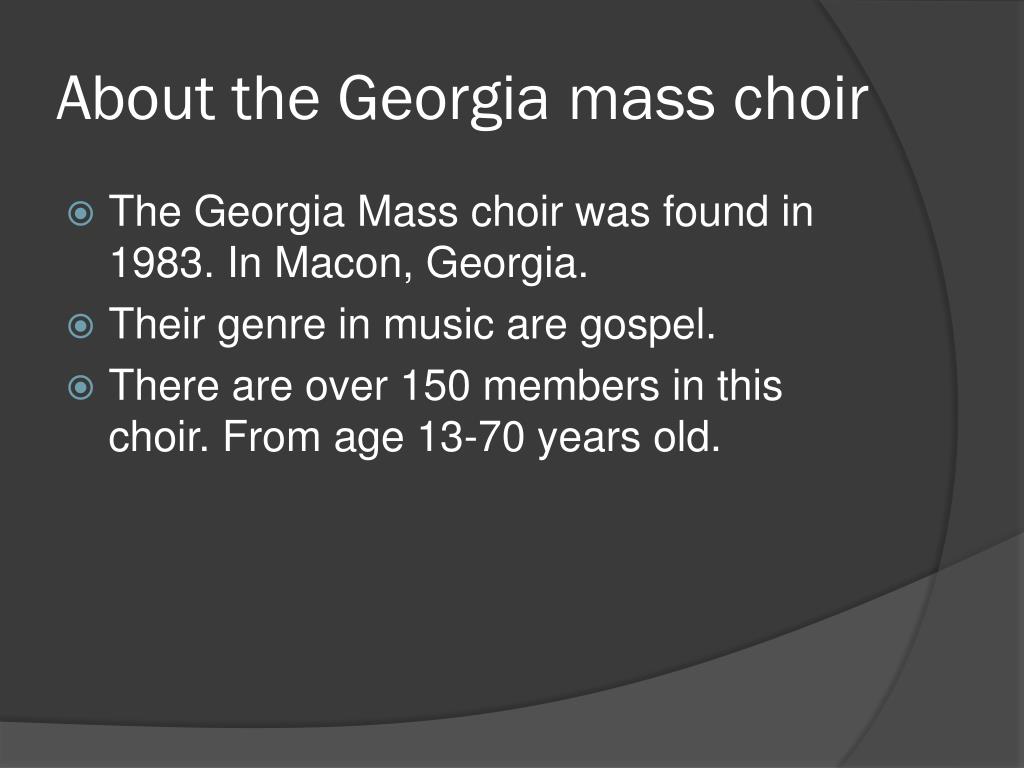 About the Georgia mass choir

The Georgia Mass choir was found in 1983. In Macon, Georgia.

Their genre in music are gospel.

There are over 150 members in this choir. From age 13-70 years old.